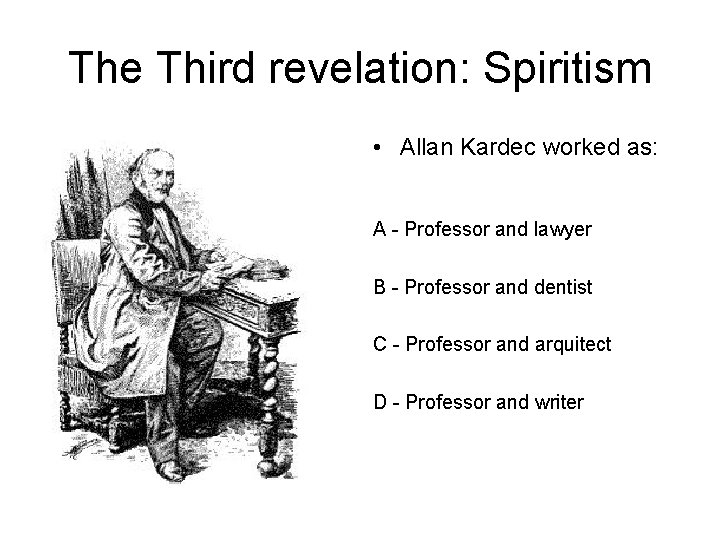 The Third revelation: Spiritism

• Allan Kardec worked as:

A - Professor and lawyer

B - Professor and dentist

C - Professor and arquitect

D - Professor and writer